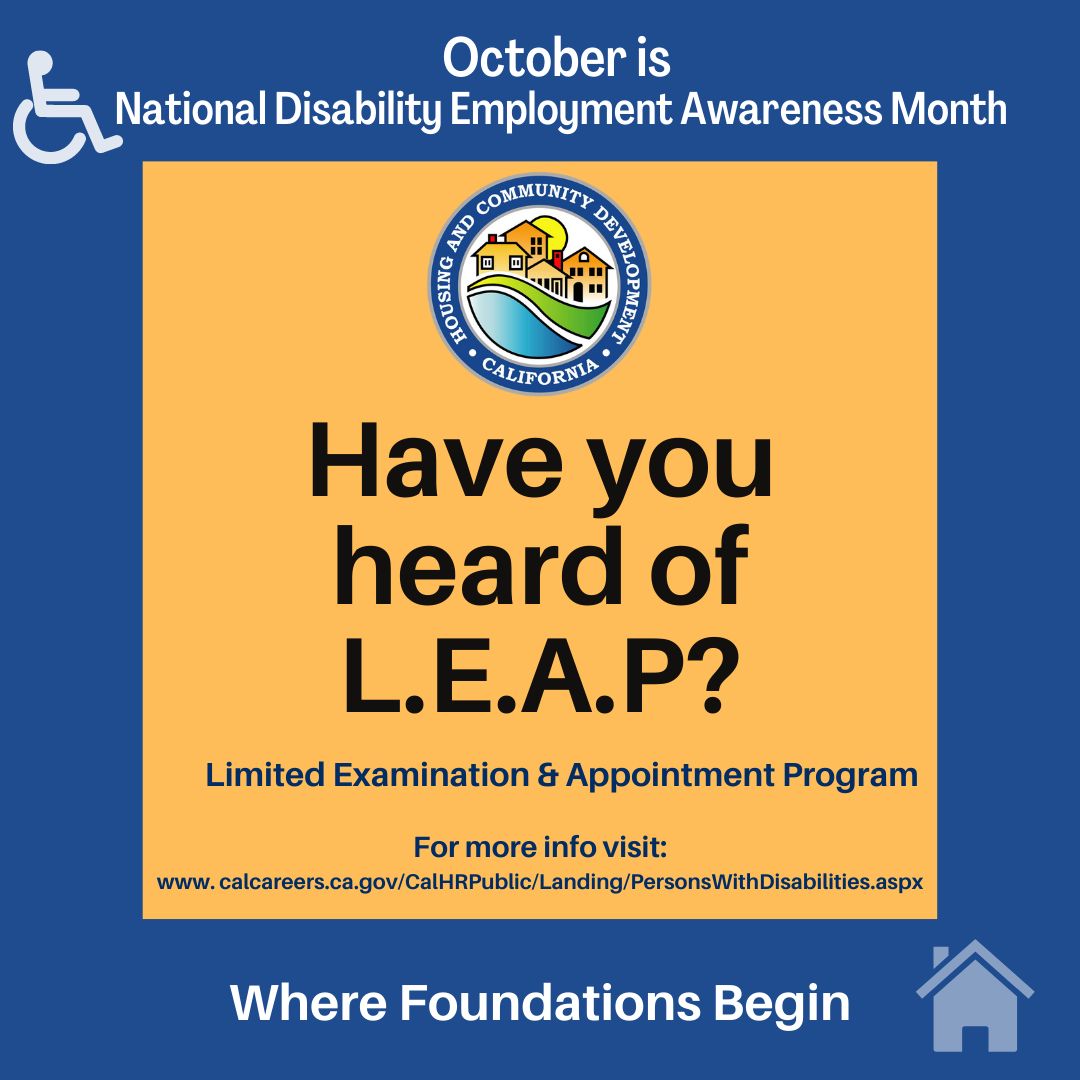 October is
National Disability Employment Awareness Month

HOUSING AND COMMUNITY DEVELOPMENT
CALIFORNIA

Have you heard of L.E.A.P?

Limited Examination & Appointment Program

For more info visit:
www. calcareers.ca.gov/CalHRPublic/Landing/PersonsWithDisabilities.aspx

Where Foundations Begin